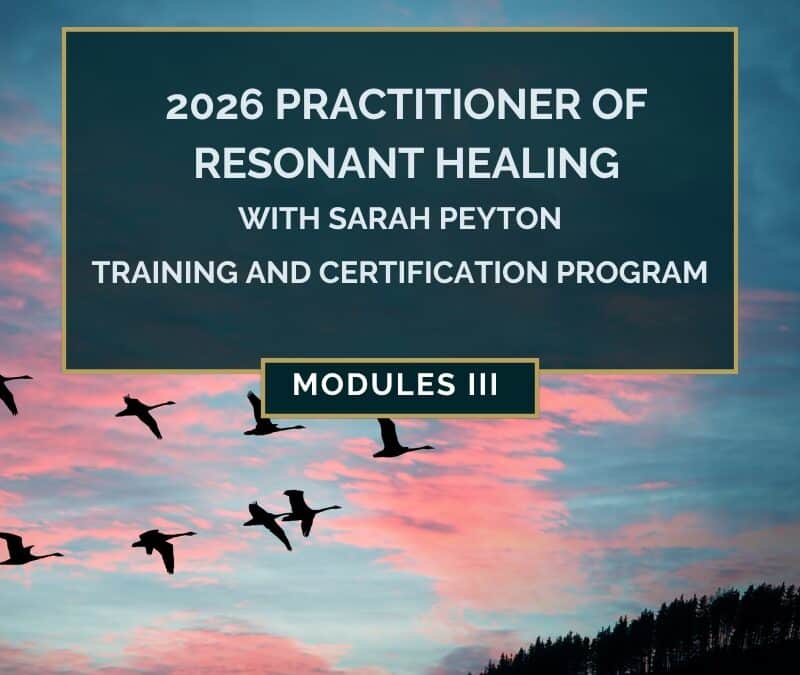 2026 PRACTITIONER OF RESONANT HEALING

WITH SARAH PEYTON

TRAINING AND CERTIFICATION PROGRAM

MODULES III